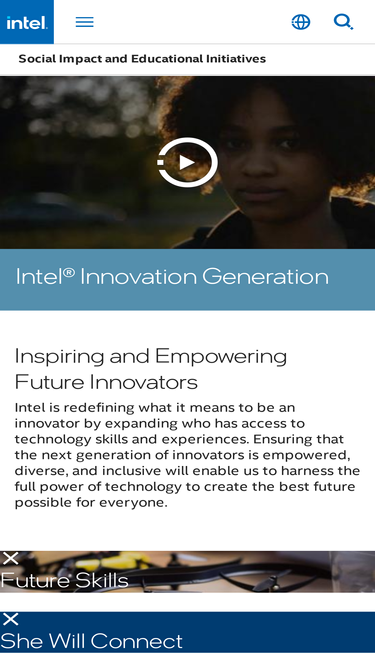 intel.

Social Impact and Educational Initiatives

Intel® Innovation Generation

Inspiring and Empowering Future Innovators

Intel is redefining what it means to be an innovator by expanding who has access to technology skills and experiences. Ensuring that the next generation of innovators is empowered, diverse, and inclusive will enable us to harness the full power of technology to create the best future possible for everyone.

Future Skills

She Will Connect